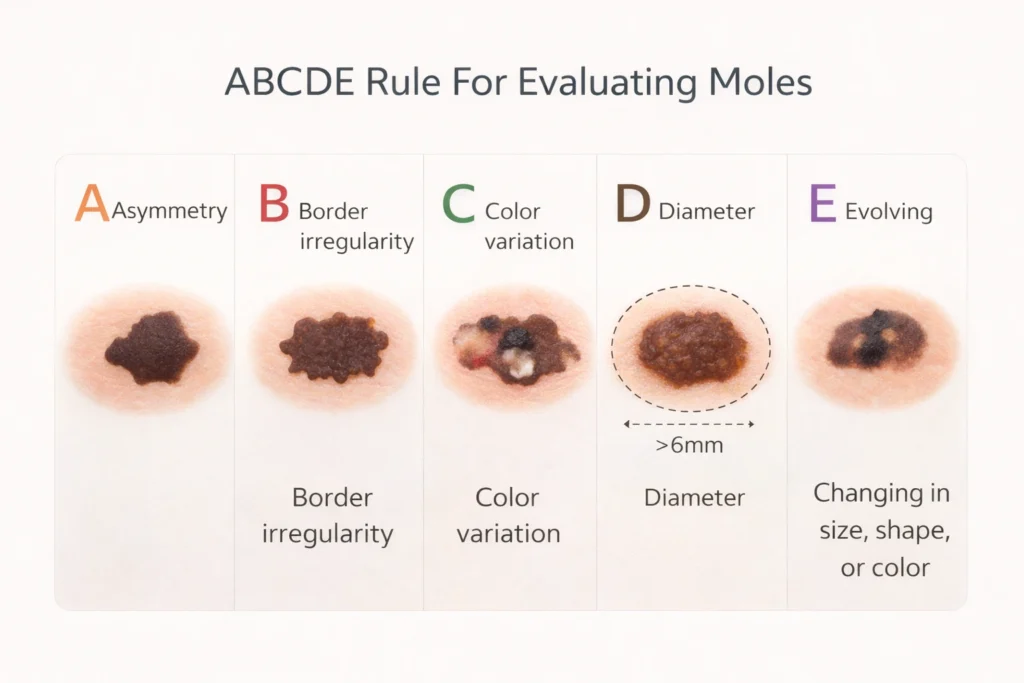 ABCDE Rule For Evaluating Moles

A Asymmetry

B Border irregularity

Border irregularity

C Color variation

Color variation

D Diameter

>6mm

Diameter

E Evolving

Changing in size, shape, or color